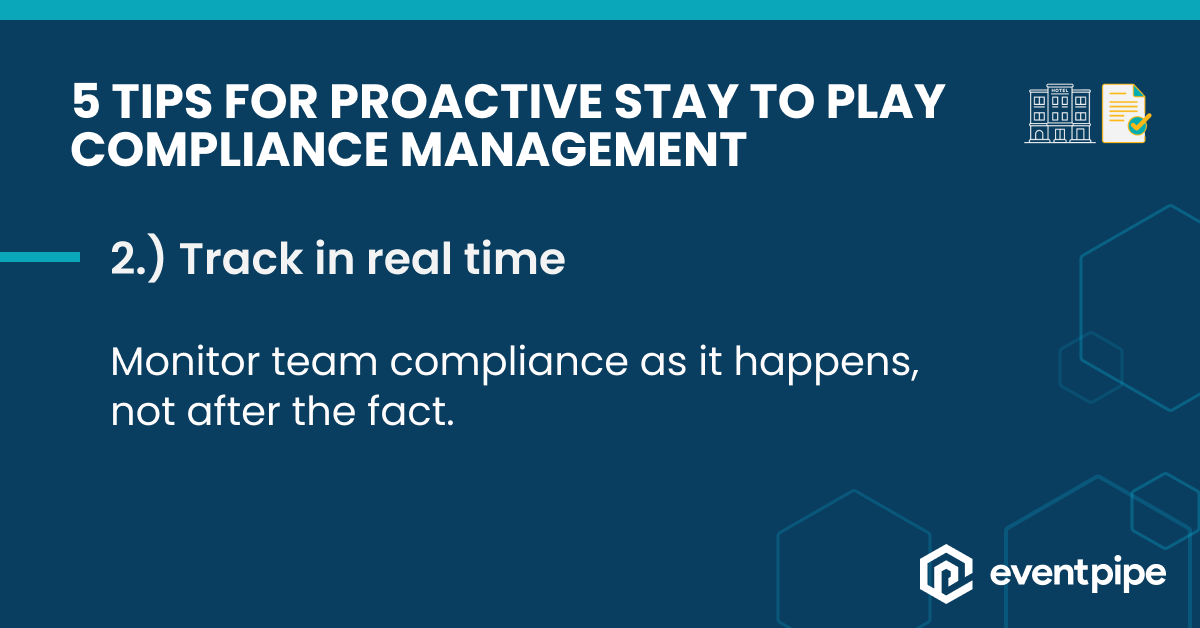 5 TIPS FOR PROACTIVE STAY TO PLAY COMPLIANCE MANAGEMENT

HOTEL

2.) Track in real time

Monitor team compliance as it happens, not after the fact.

eventpipe